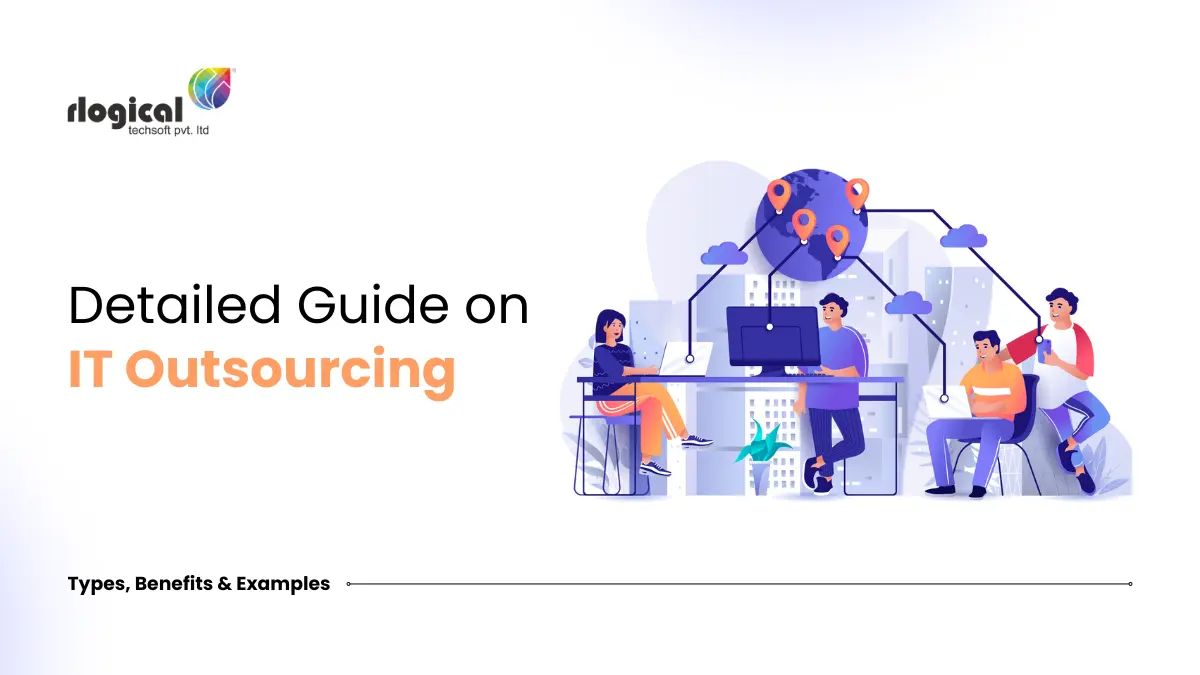 rlogical
techsoft pvt. ltd

Detailed Guide on
IT Outsourcing

Types, Benefits & Examples